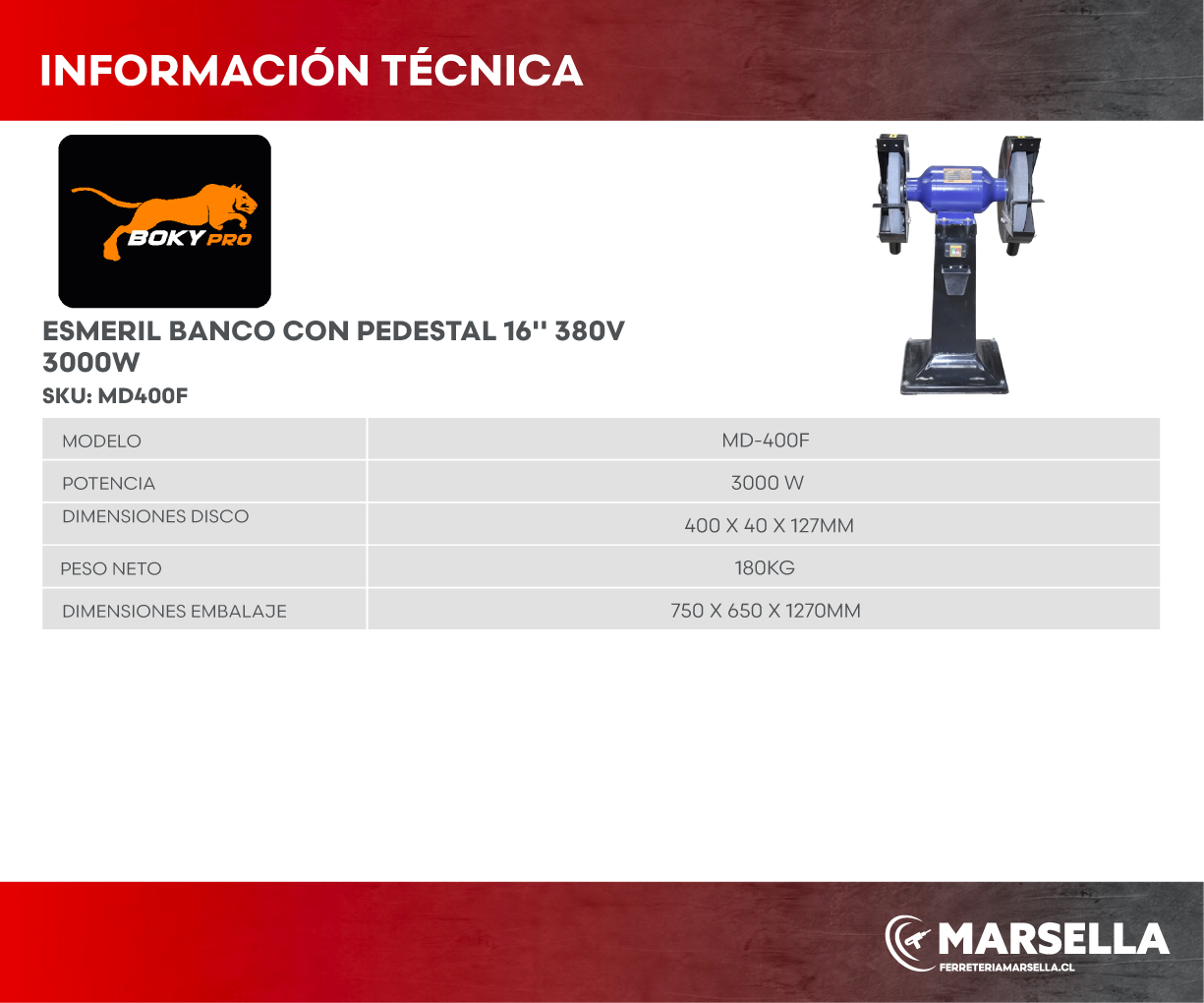 INFORMACIÓN TÉCNICA

BOKY PRO

ESMERIL BANCO CON PEDESTAL 16'' 380V 3000W
SKU: MD400F

| MODELO | MD-400F |
|---|---|
| POTENCIA | 3000 W |
| DIMENSIONES DISCO | 400 X 40 X 127MM |
| PESO NETO | 180KG |
| DIMENSIONES EMBALAJE | 750 X 650 X 1270MM |

MARSELLA
FERRETERIAMARSELLA.CL